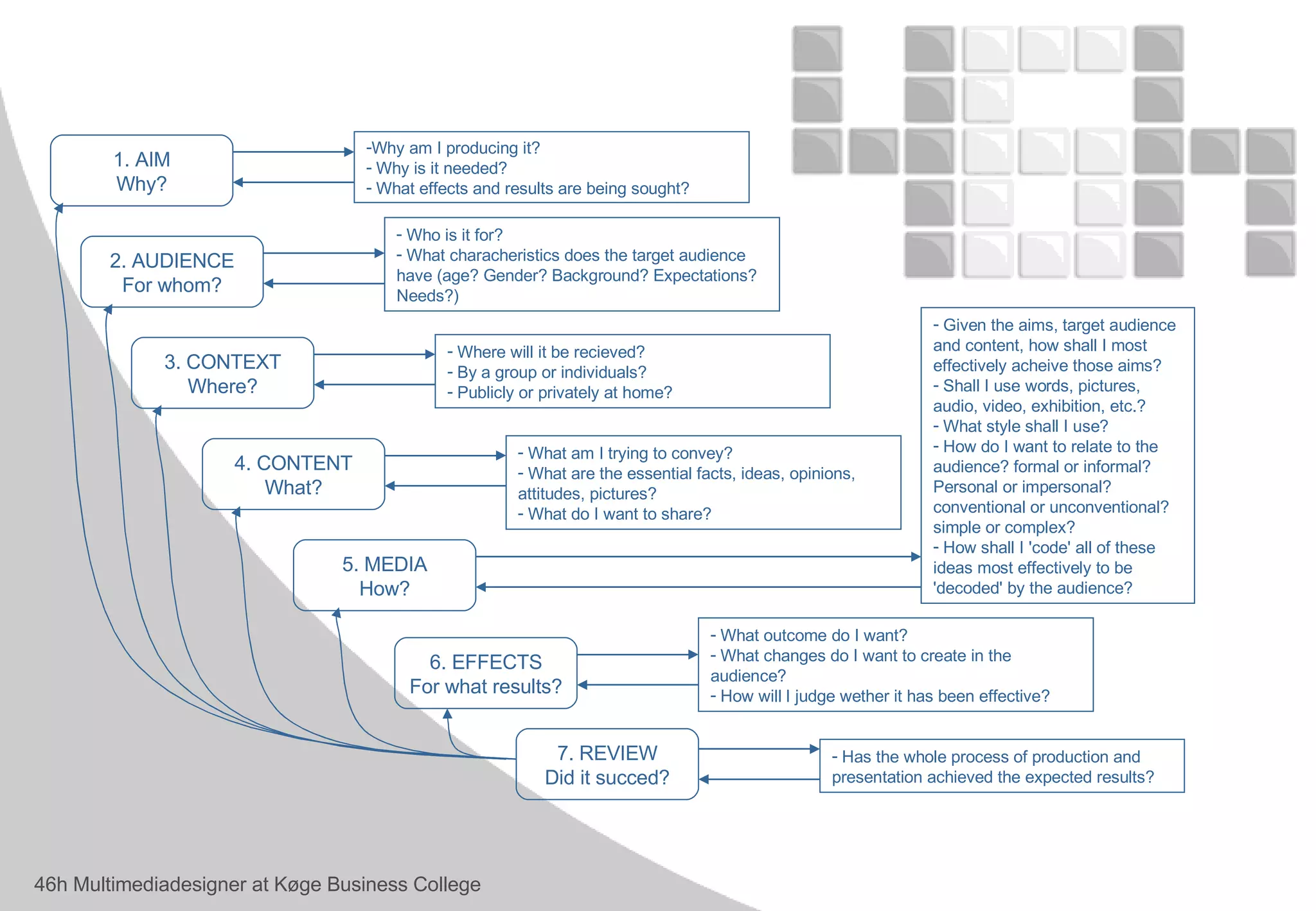 1. AIM
Why?

-Why am I producing it?
- Why is it needed?
- What effects and results are being sought?

2. AUDIENCE
For whom?

- Who is it for?
- What characheristics does the target audience have (age? Gender? Background? Expectations? Needs?)

3. CONTEXT
Where?

- Where will it be recieved?
- By a group or individuals?
- Publicly or privately at home?

4. CONTENT
What?

- What am I trying to convey?
- What are the essential facts, ideas, opinions, attitudes, pictures?
- What do I want to share?

5. MEDIA
How?

- Given the aims, target audience and content, how shall I most effectively acheive those aims?
- Shall I use words, pictures, audio, video, exhibition, etc.?
- What style shall I use?
- How do I want to relate to the audience? formal or informal? Personal or impersonal? conventional or unconventional? simple or complex?
- How shall I 'code' all of these ideas most effectively to be 'decoded' by the audience?

6. EFFECTS
For what results?

- What outcome do I want?
- What changes do I want to create in the audience?
- How will I judge wether it has been effective?

7. REVIEW
Did it succed?

- Has the whole process of production and presentation achieved the expected results?

46h Multimediadesigner at Køge Business College